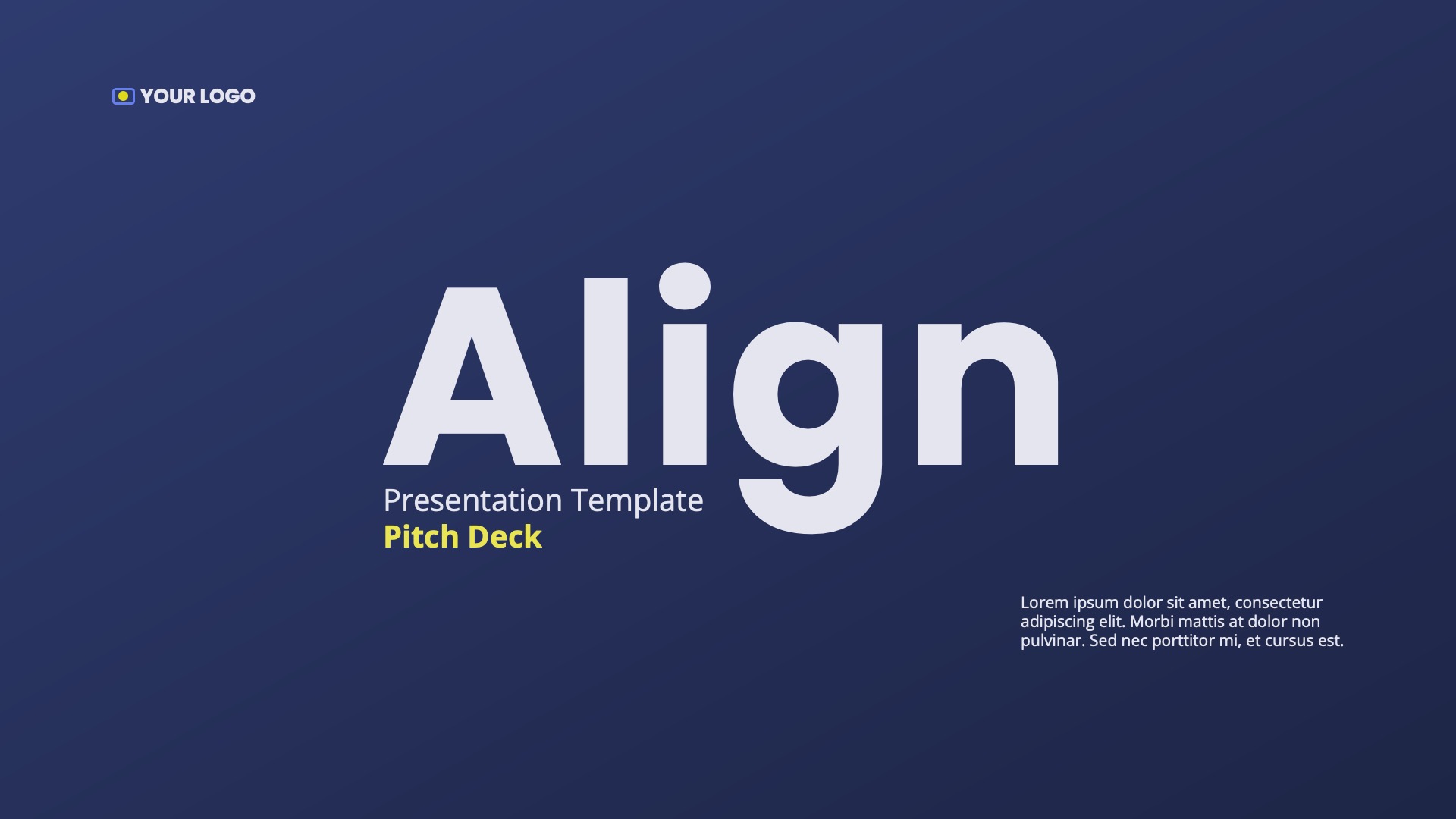 YOUR LOGO

Align

Presentation Template
Pitch Deck

Lorem ipsum dolor sit amet, consectetur adipiscing elit. Morbi mattis at dolor non pulvinar. Sed nec porttitor mi, et cursus est.